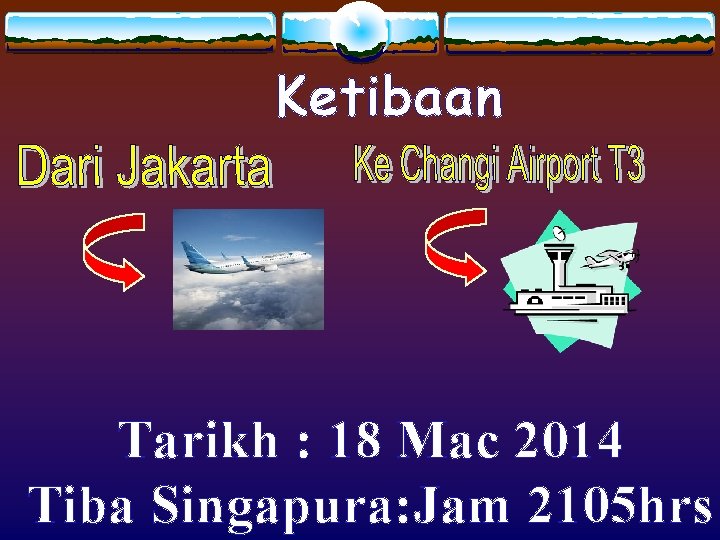 Ketibaan

Dari Jakarta

Ke Changi Airport T3

Tarikh : 18 Mac 2014

Tiba Singapura:Jam 2105hrs